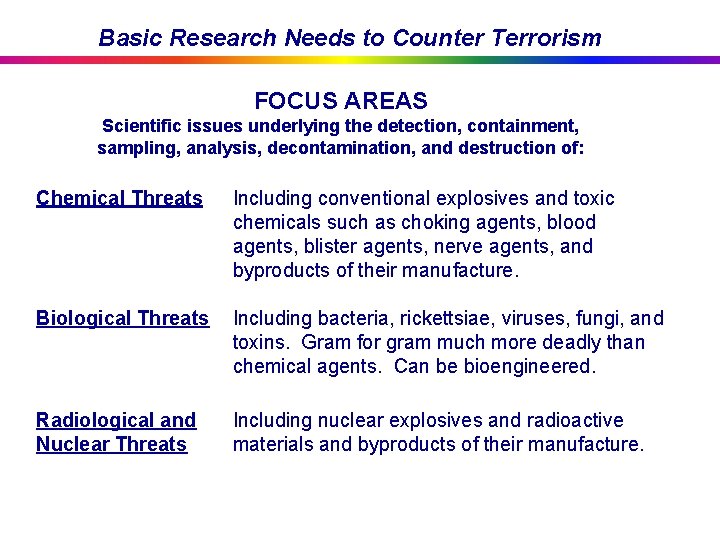 Basic Research Needs to Counter Terrorism

FOCUS AREAS
Scientific issues underlying the detection, containment, sampling, analysis, decontamination, and destruction of:

Chemical Threats Including conventional explosives and toxic chemicals such as choking agents, blood agents, blister agents, nerve agents, and byproducts of their manufacture.

Biological Threats Including bacteria, rickettsiae, viruses, fungi, and toxins. Gram for gram much more deadly than chemical agents. Can be bioengineered.

Radiological and Nuclear Threats Including nuclear explosives and radioactive materials and byproducts of their manufacture.